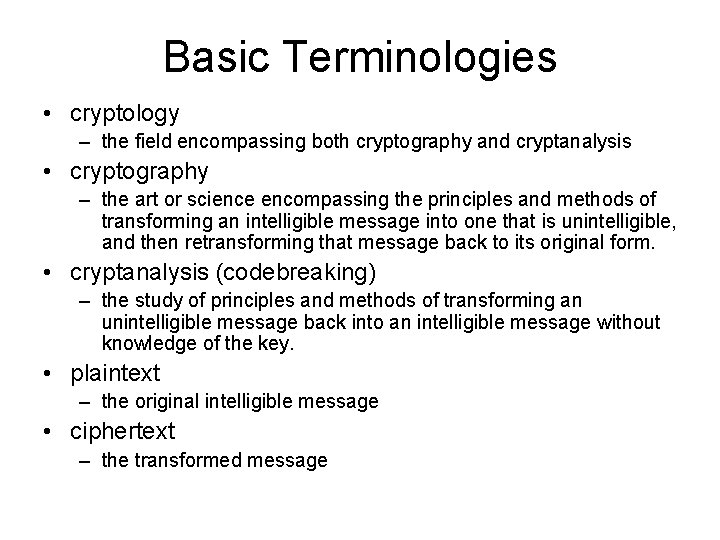 Basic Terminologies

• cryptology
– the field encompassing both cryptography and cryptanalysis

• cryptography
– the art or science encompassing the principles and methods of transforming an intelligible message into one that is unintelligible, and then retransforming that message back to its original form.

• cryptanalysis (codebreaking)
– the study of principles and methods of transforming an unintelligible message back into an intelligible message without knowledge of the key.

• plaintext
– the original intelligible message

• ciphertext
– the transformed message